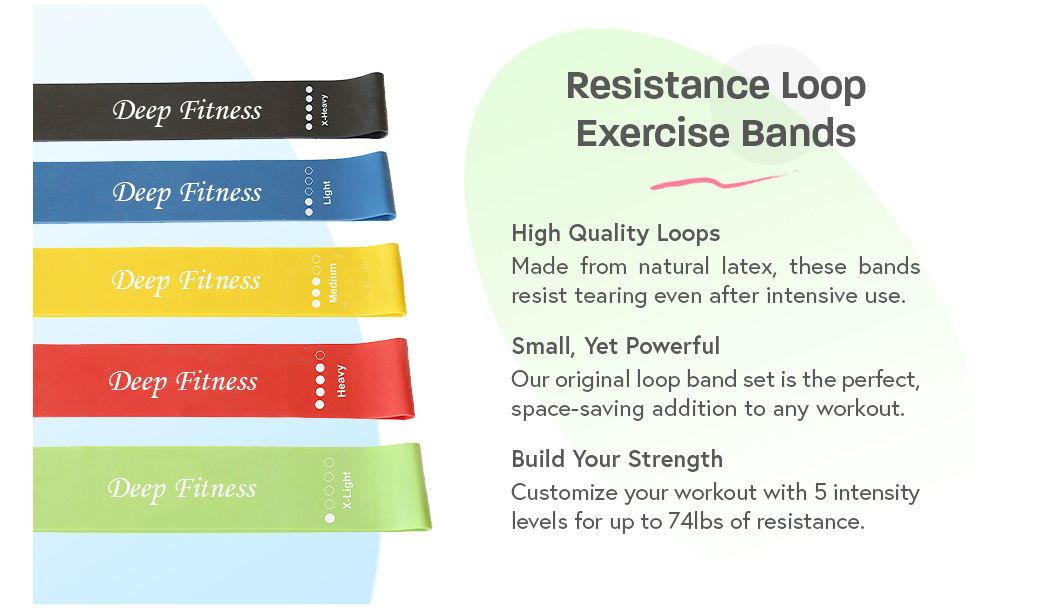 Deep Fitness
X-Heavy

Deep Fitness
Light

Deep Fitness
Medium

Deep Fitness
Heavy

Deep Fitness
X-Light

Resistance Loop Exercise Bands

High Quality Loops
Made from natural latex, these bands resist tearing even after intensive use.

Small, Yet Powerful
Our original loop band set is the perfect, space-saving addition to any workout.

Build Your Strength
Customize your workout with 5 intensity levels for up to 74lbs of resistance.